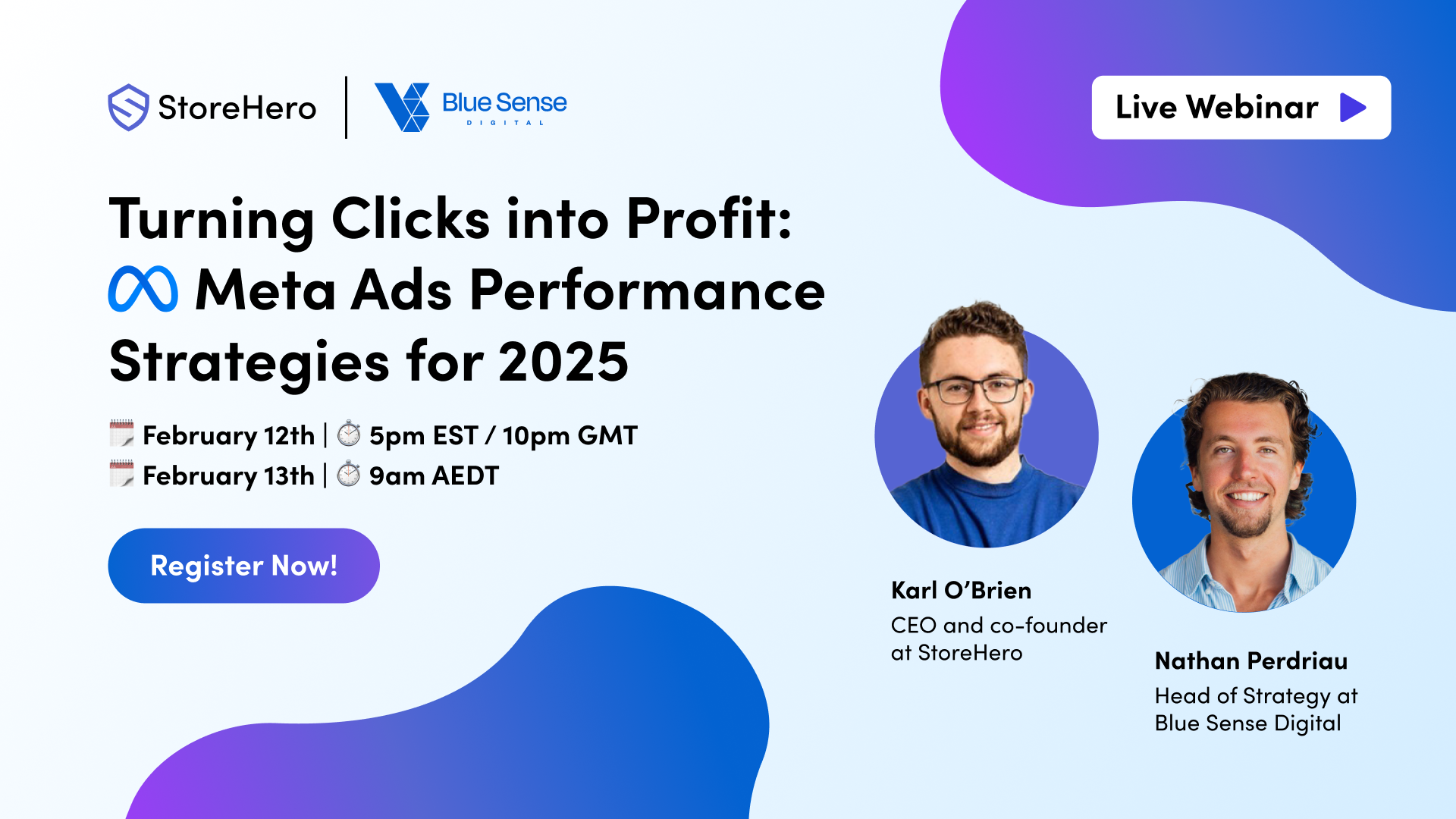 StoreHero | Blue Sense DIGITAL

Live Webinar

Turning Clicks into Profit: Meta Ads Performance Strategies for 2025

February 12th | 5pm EST / 10pm GMT
February 13th | 9am AEDT

Register Now!

Karl O'Brien
CEO and co-founder at StoreHero

Nathan Perdriau
Head of Strategy at Blue Sense Digital